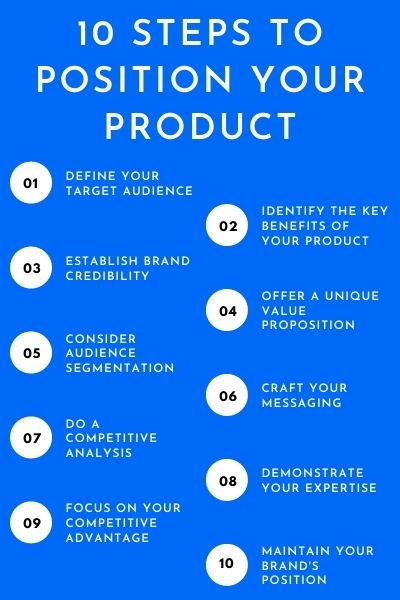 10 STEPS TO POSITION YOUR PRODUCT

01
DEFINE YOUR TARGET AUDIENCE

02
IDENTIFY THE KEY BENEFITS OF YOUR PRODUCT

03
ESTABLISH BRAND CREDIBILITY

04
OFFER A UNIQUE VALUE PROPOSITION

05
CONSIDER AUDIENCE SEGMENTATION

06
CRAFT YOUR MESSAGING

07
DO A COMPETITIVE ANALYSIS

08
DEMONSTRATE YOUR EXPERTISE

09
FOCUS ON YOUR COMPETITIVE ADVANTAGE

10
MAINTAIN YOUR BRAND'S POSITION